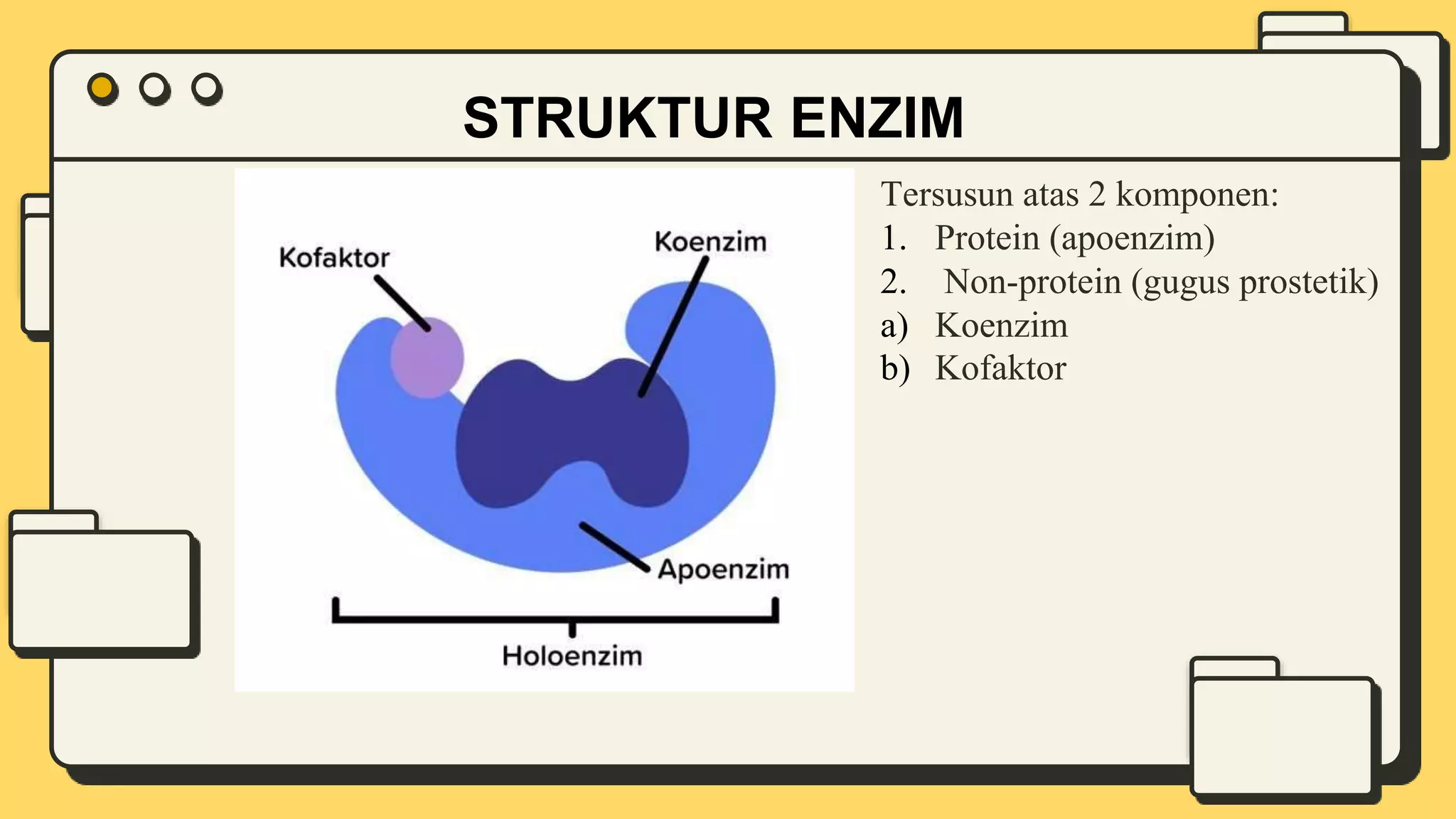 STRUKTUR ENZIM

Kofaktor

Koenzim

Apoenzim

Holoenzim

Tersusun atas 2 komponen:
1. Protein (apoenzim)
2. Non-protein (gugus prostetik)
a) Koenzim
b) Kofaktor